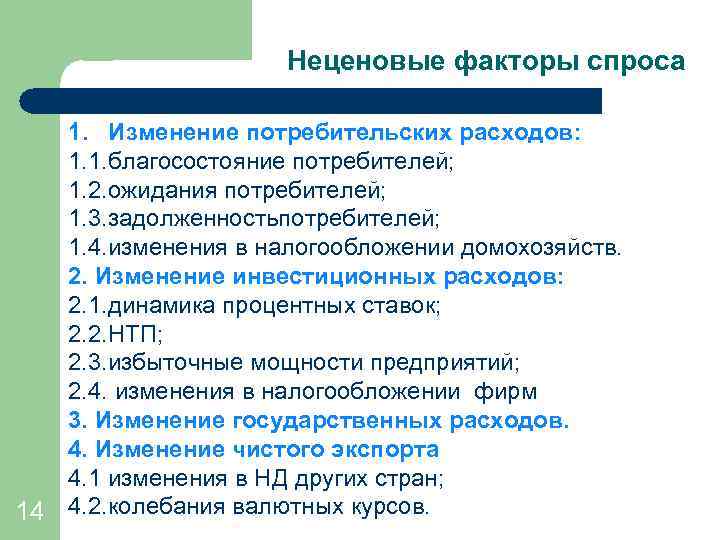 Неценовые факторы спроса

1. Изменение потребительских расходов:
1.1.благосостояние потребителей;
1.2.ожидания потребителей;
1.3.задолженностьпотребителей;
1.4.изменения в налогообложении домохозяйств.
2. Изменение инвестиционных расходов:
2.1.динамика процентных ставок;
2.2.НТП;
2.3.избыточные мощности предприятий;
2.4. изменения в налогообложении фирм
3. Изменение государственных расходов.
4. Изменение чистого экспорта
4.1 изменения в НД других стран;
4.2.колебания валютных курсов.

14